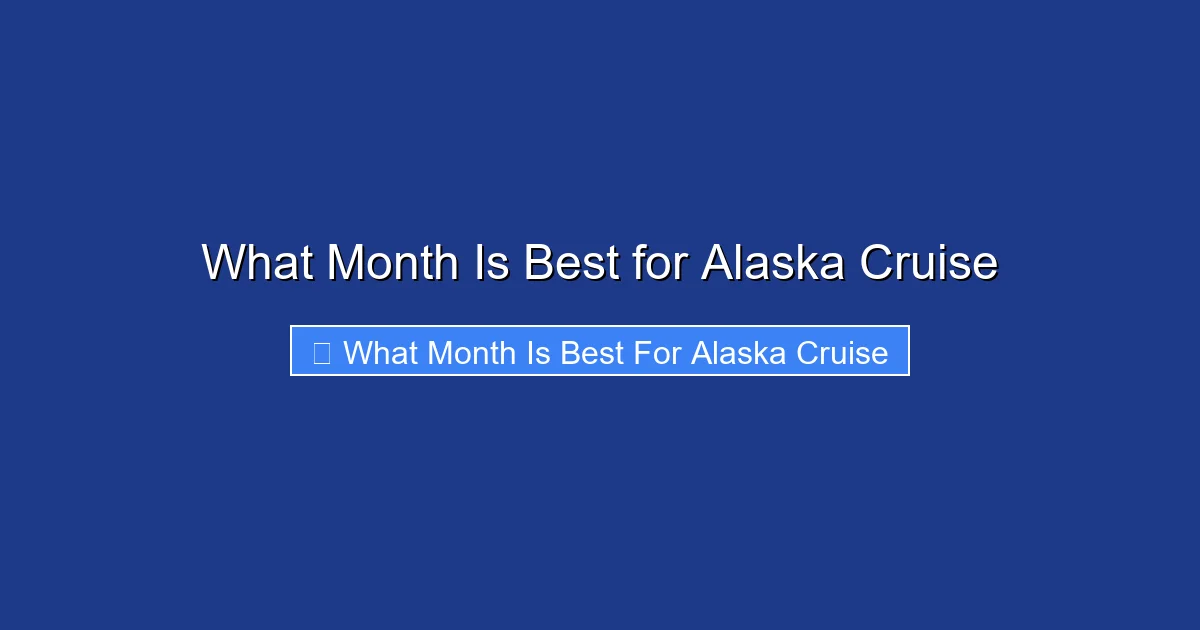 What Month Is Best for Alaska Cruise

What Month Is Best For Alaska Cruise